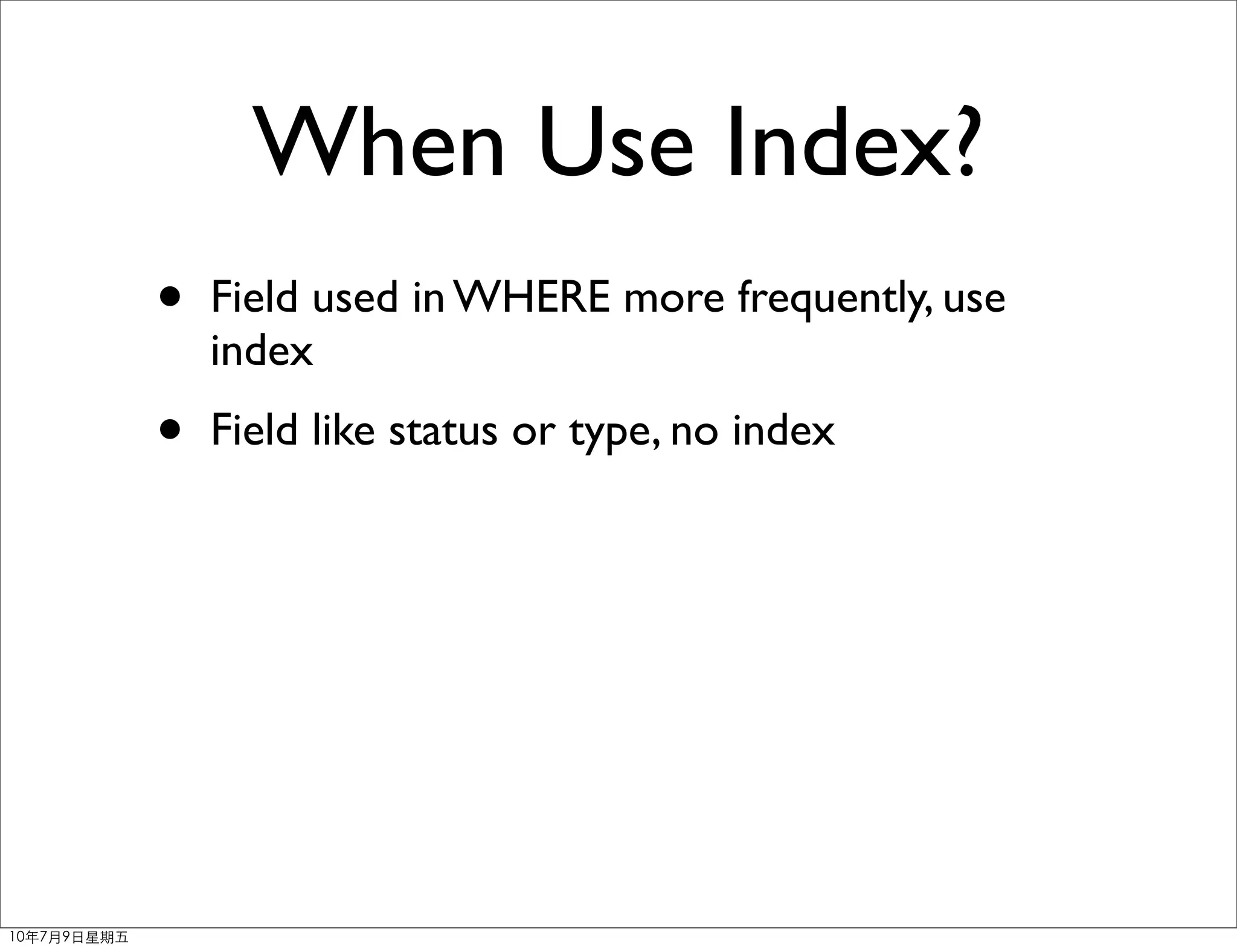 When Use Index?

• Field used in WHERE more frequently, use index

• Field like status or type, no index

10年7月9日星期五